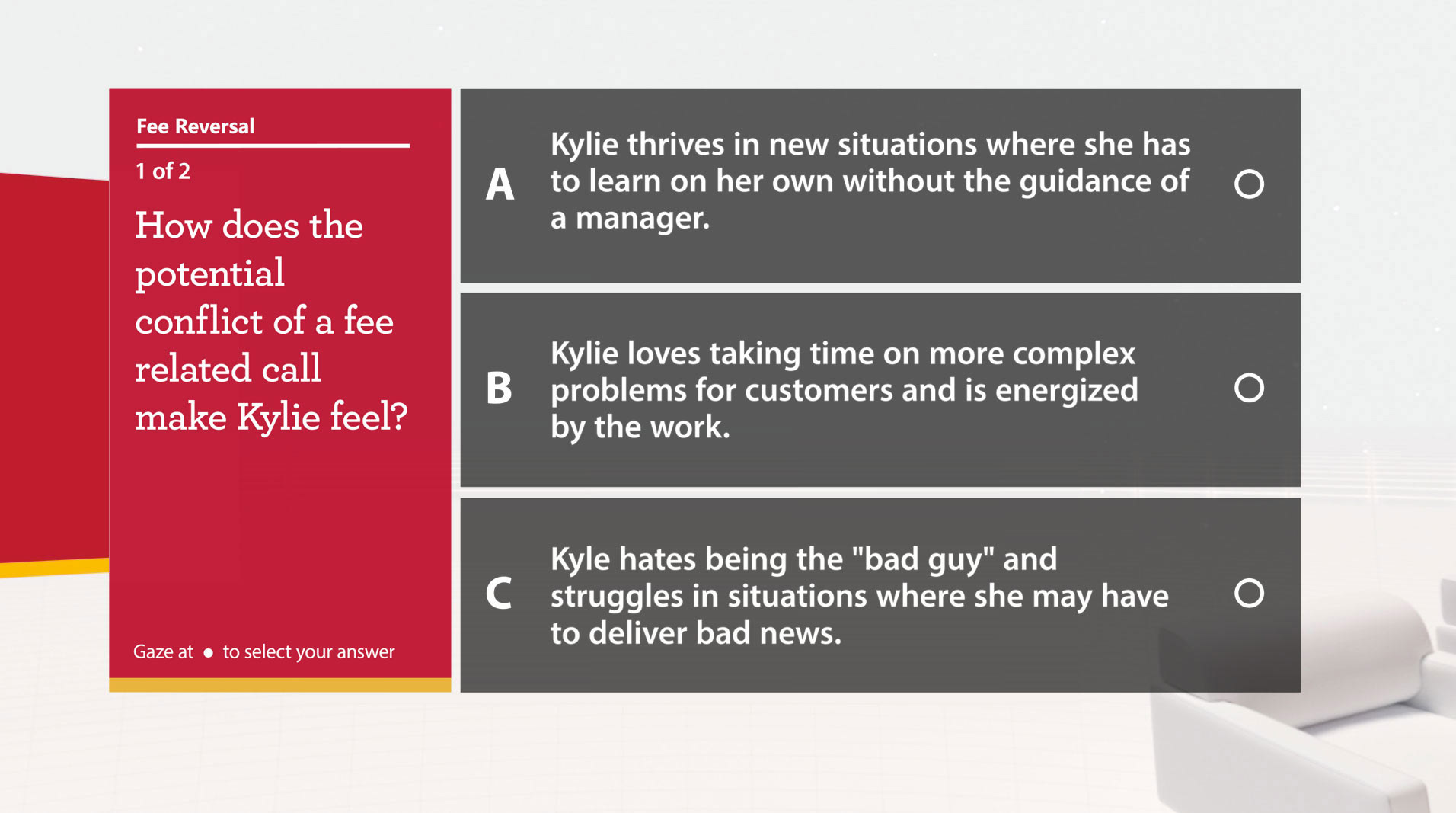 Fee Reversal

1 of 2

How does the potential conflict of a fee related call make Kylie feel?

Gaze at ● to select your answer

A Kylie thrives in new situations where she has to learn on her own without the guidance of a manager.

B Kylie loves taking time on more complex problems for customers and is energized by the work.

C Kyle hates being the "bad guy" and struggles in situations where she may have to deliver bad news.